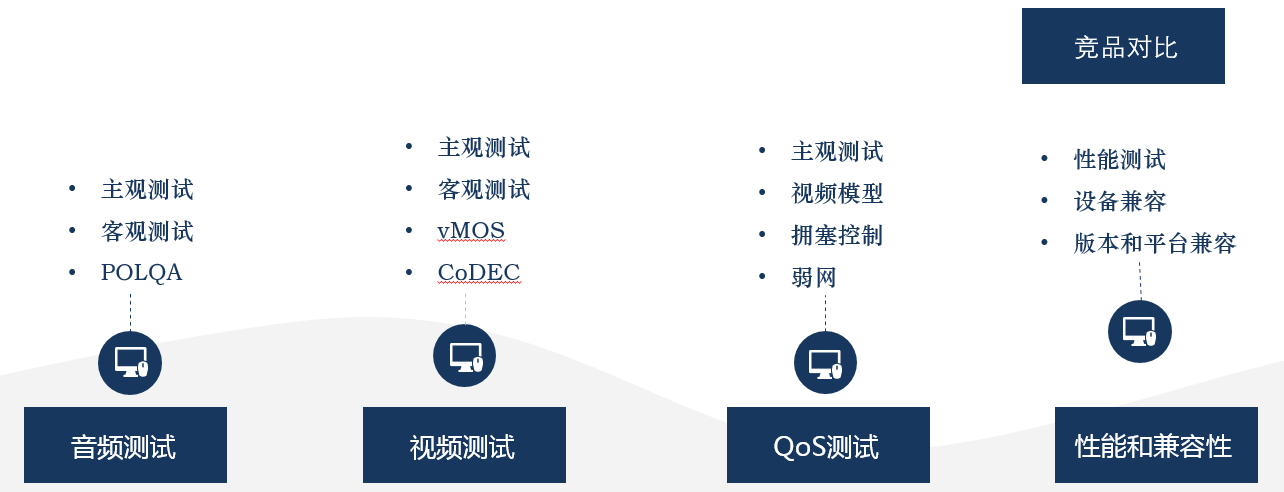 竞品对比

• 主观测试
• 客观测试
• POLQA

音频测试

• 主观测试
• 客观测试
• vMOS
• CoDEC

视频测试

• 主观测试
• 视频模型
• 拥塞控制
• 弱网

QoS测试

• 性能测试
• 设备兼容
• 版本和平台兼容

性能和兼容性